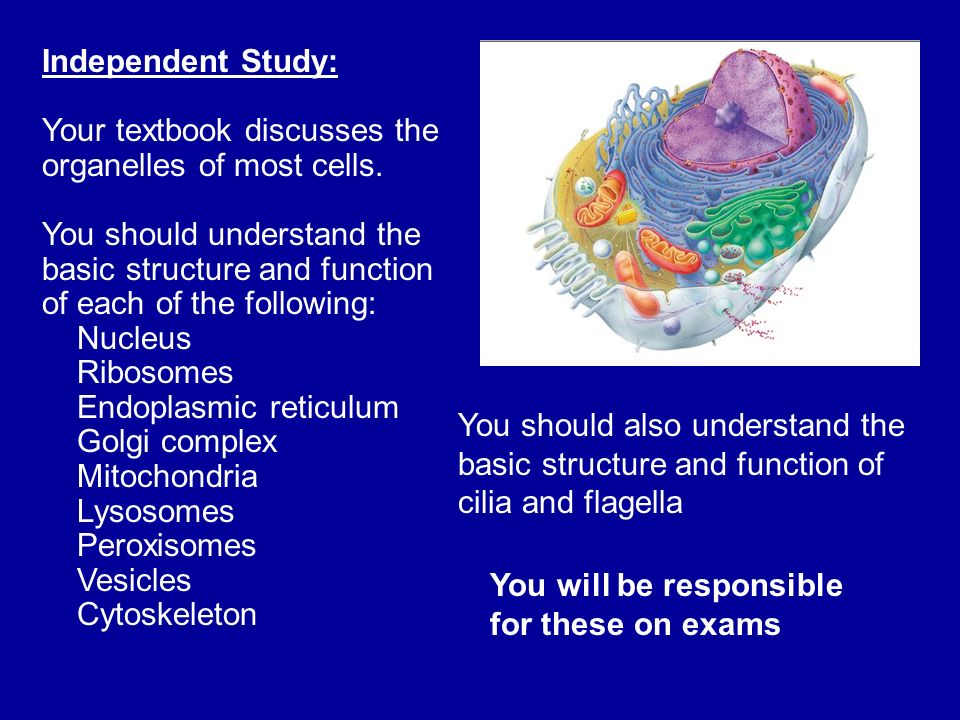 Independent Study:

Your textbook discusses the organelles of most cells.

You should understand the basic structure and function of each of the following:
Nucleus
Ribosomes
Endoplasmic reticulum
Golgi complex
Mitochondria
Lysosomes
Peroxisomes
Vesicles
Cytoskeleton

You should also understand the basic structure and function of cilia and flagella

You will be responsible for these on exams